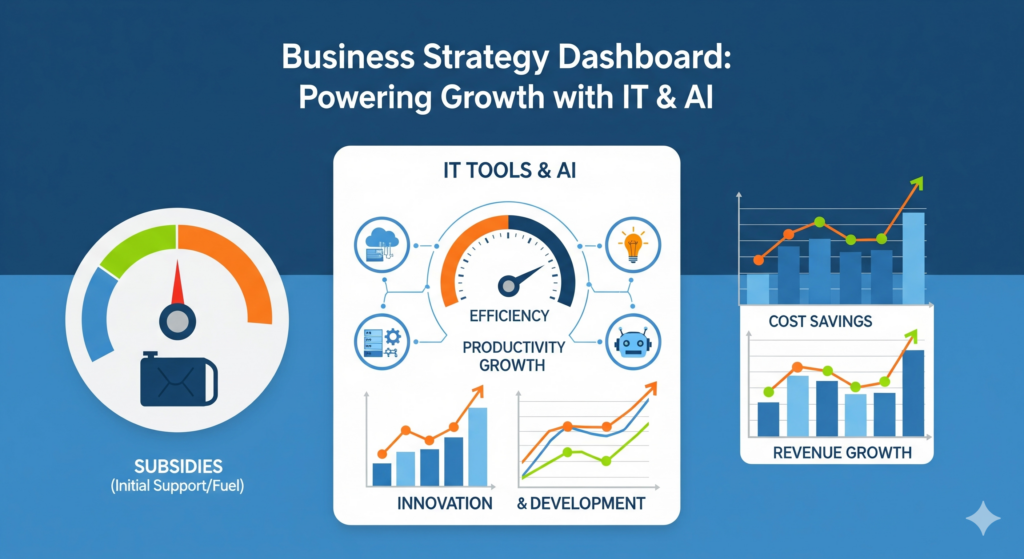 Business Strategy Dashboard: Powering Growth with IT & AI

SUBSIDIES
(Initial Support/Fuel)

IT TOOLS & AI

EFFICIENCY

PRODUCTIVITY GROWTH

INNOVATION & DEVELOPMENT

COST SAVINGS

REVENUE GROWTH